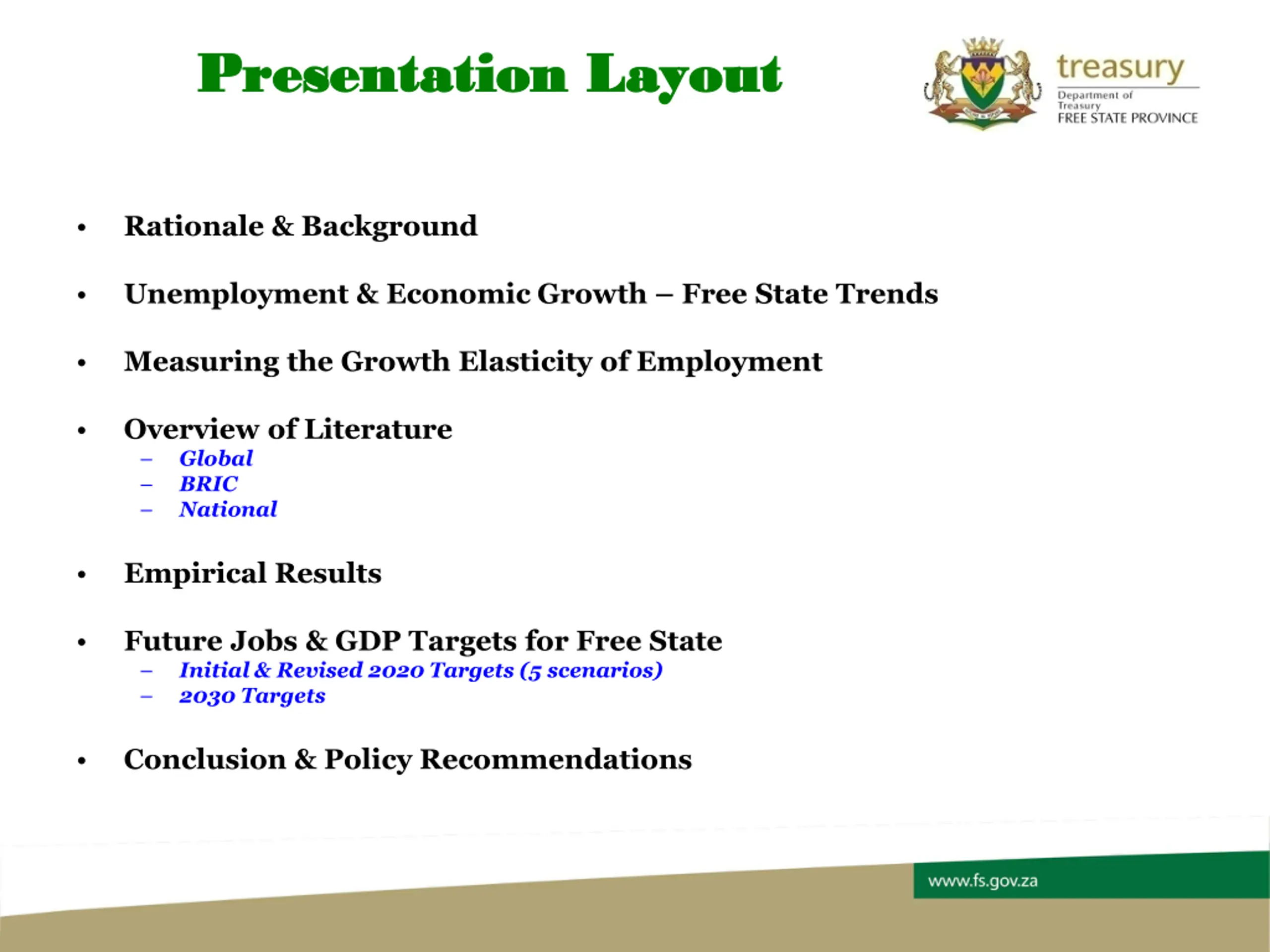 Presentation Layout

treasury
Department of Treasury
FREE STATE PROVINCE

• Rationale & Background

• Unemployment & Economic Growth – Free State Trends

• Measuring the Growth Elasticity of Employment

• Overview of Literature
– Global
– BRIC
– National

• Empirical Results

• Future Jobs & GDP Targets for Free State
– Initial & Revised 2020 Targets (5 scenarios)
– 2030 Targets

• Conclusion & Policy Recommendations

www.fs.gov.za